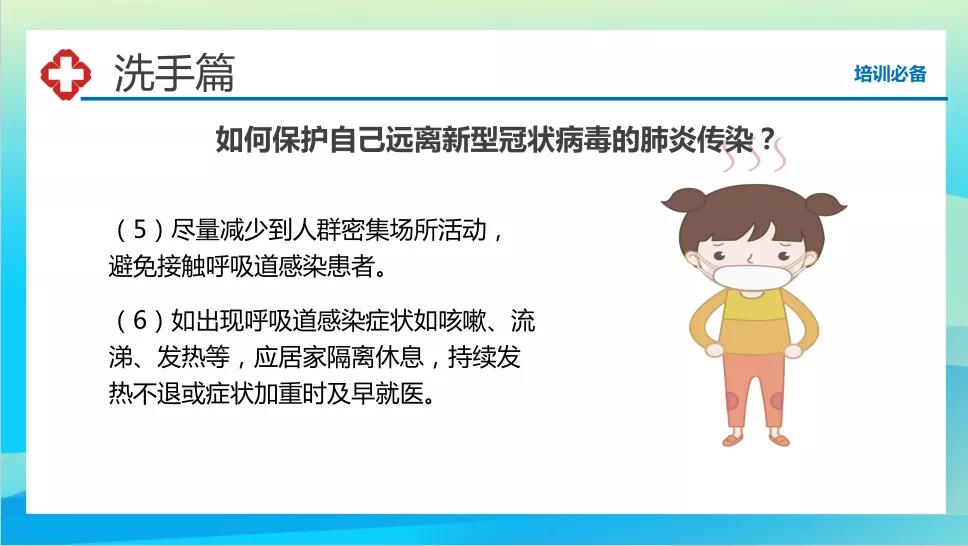 洗手篇

培训必备

如何保护自己远离新型冠状病毒的肺炎传染？

（5）尽量减少到人群密集场所活动，避免接触呼吸道感染患者。

（6）如出现呼吸道感染症状如咳嗽、流涕、发热等，应居家隔离休息，持续发热不退或症状加重时及早就医。